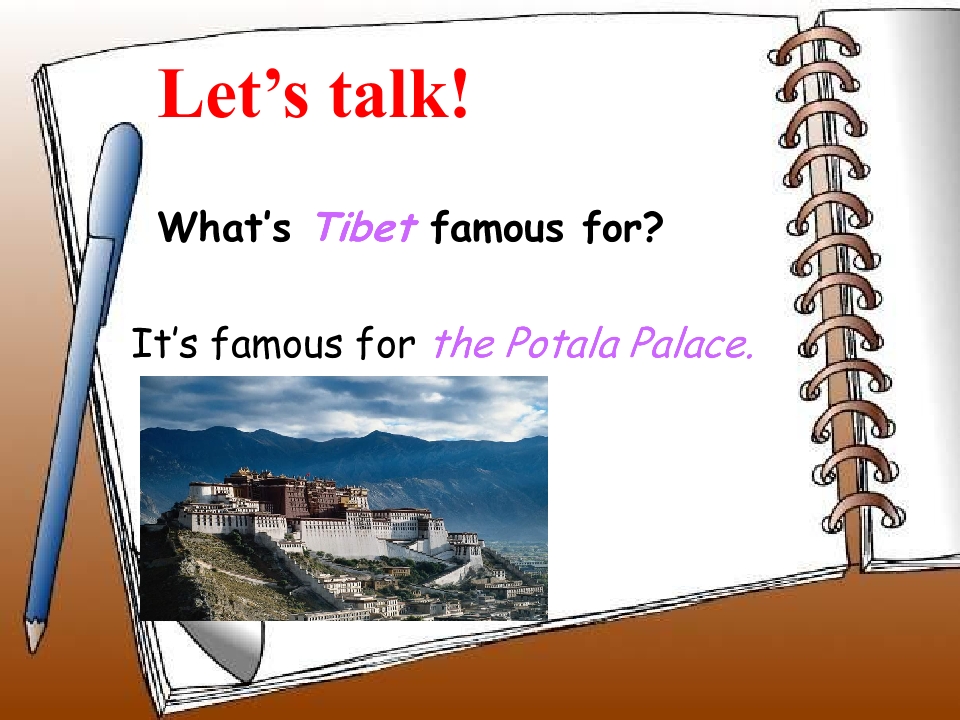 Let’s talk!

What’s Tibet famous for?

It’s famous for the Potala Palace.